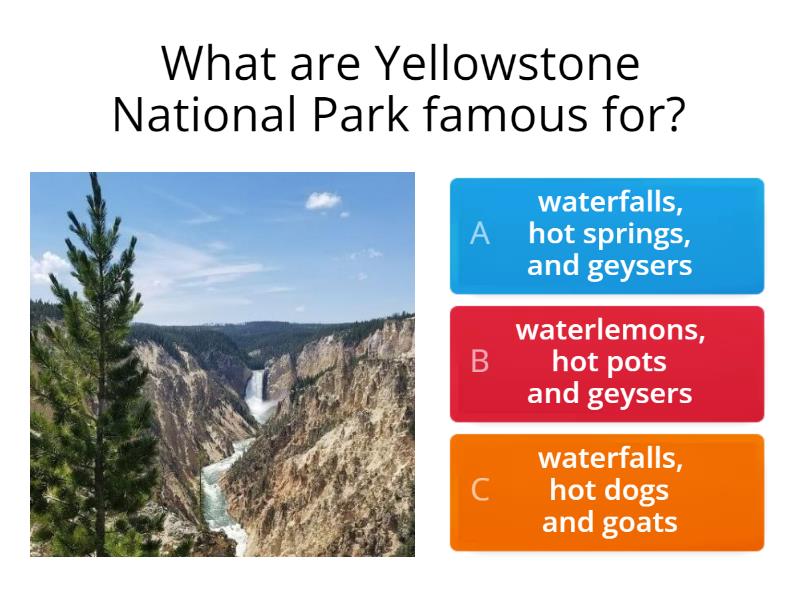 What are Yellowstone National Park famous for?

A waterfalls, hot springs, and geysers

B waterlemons, hot pots and geysers

C waterfalls, hot dogs and goats